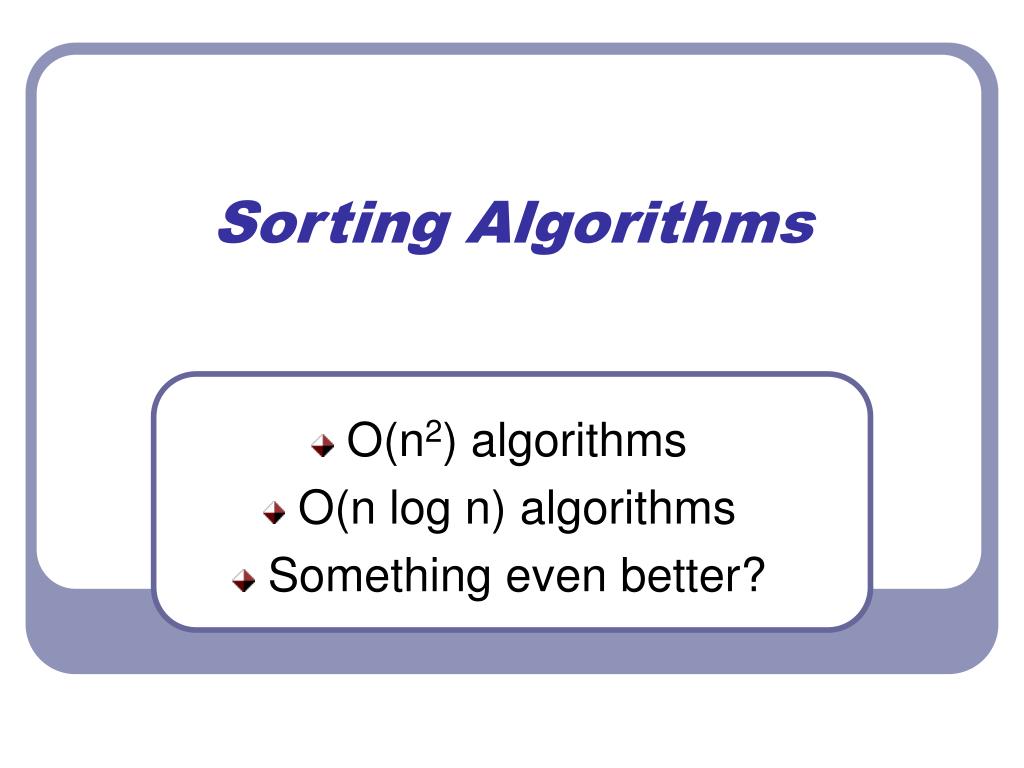 Sorting Algorithms

- $O(n^2)$ algorithms
- O(n log n) algorithms
- Something even better?